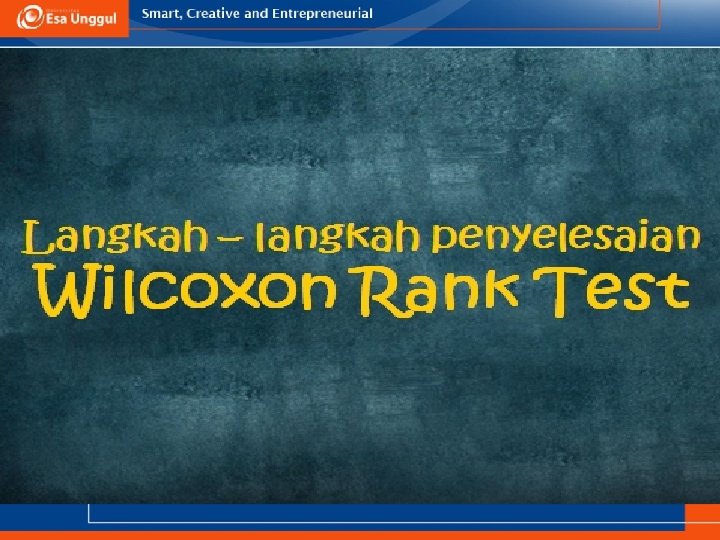 Esa Unggul

Smart, Creative and Entrepreneurial

Langkah – langkah penyelesaian
Wilcoxon Rank Test